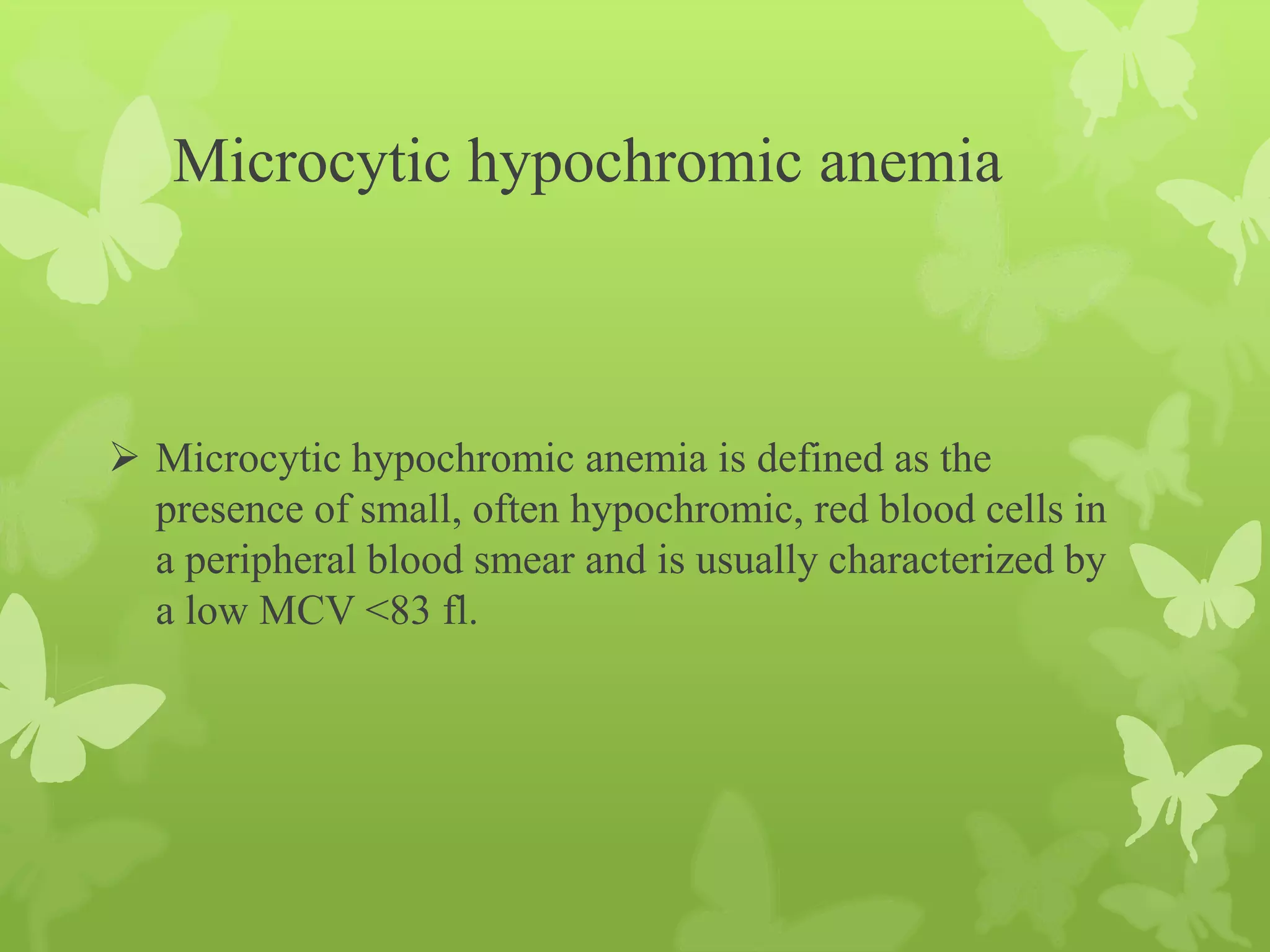 Microcytic hypochromic anemia

➢ Microcytic hypochromic anemia is defined as the presence of small, often hypochromic, red blood cells in a peripheral blood smear and is usually characterized by a low MCV <83 fl.